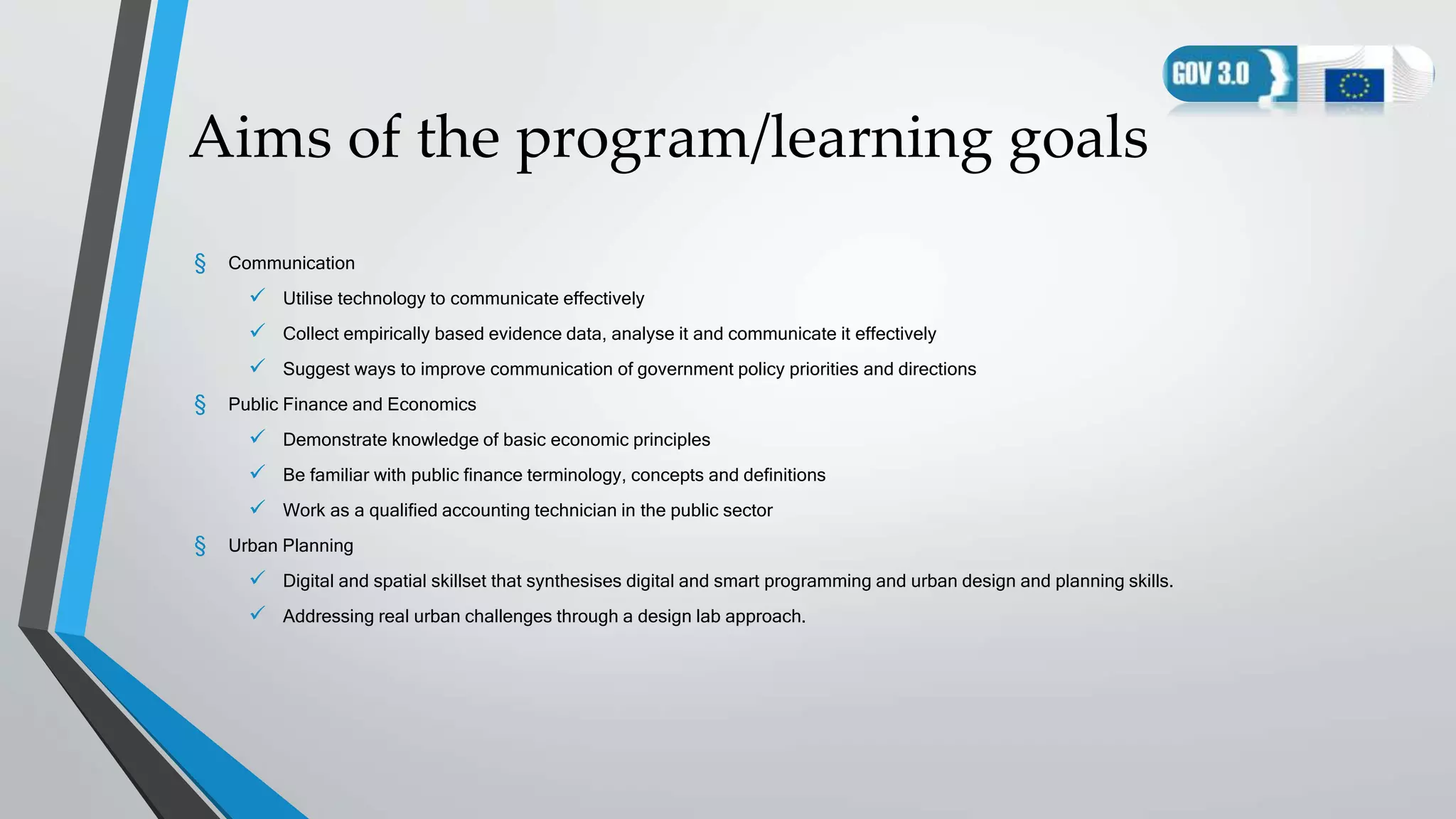 GOV 3.0

Aims of the program/learning goals

§ Communication
✓ Utilise technology to communicate effectively
✓ Collect empirically based evidence data, analyse it and communicate it effectively
✓ Suggest ways to improve communication of government policy priorities and directions
§ Public Finance and Economics
✓ Demonstrate knowledge of basic economic principles
✓ Be familiar with public finance terminology, concepts and definitions
✓ Work as a qualified accounting technician in the public sector
§ Urban Planning
✓ Digital and spatial skillset that synthesises digital and smart programming and urban design and planning skills.
✓ Addressing real urban challenges through a design lab approach.